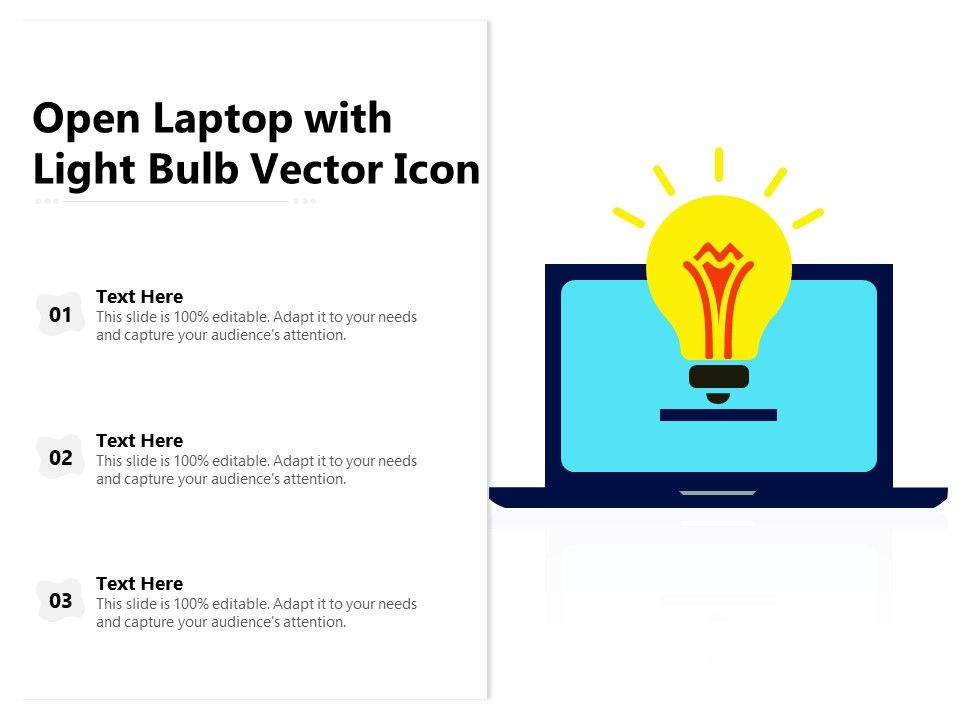 Open Laptop with Light Bulb Vector Icon

01
Text Here
This slide is 100% editable. Adapt it to your needs and capture your audience's attention.

02
Text Here
This slide is 100% editable. Adapt it to your needs and capture your audience's attention.

03
Text Here
This slide is 100% editable. Adapt it to your needs and capture your audience's attention.